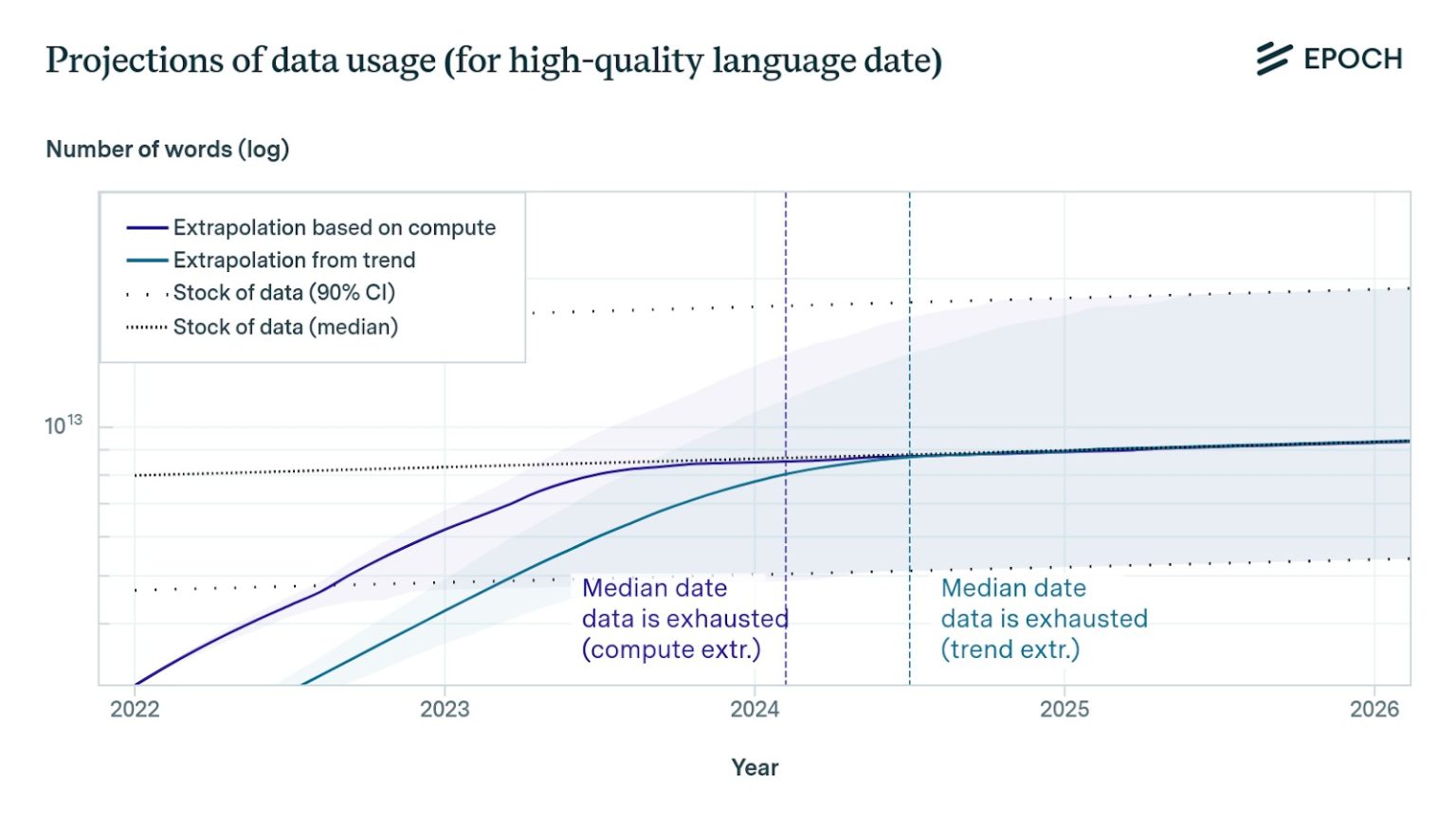 Projections of data usage (for high-quality language date)

EPOCH

Number of words (log)

Extrapolation based on compute
Extrapolation from trend
Stock of data (90% CI)
Stock of data (median)

$10^{13}$

Median date data is exhausted (compute extr.)

Median date data is exhausted (trend extr.)

2022
2023
2024
2025
2026

Year